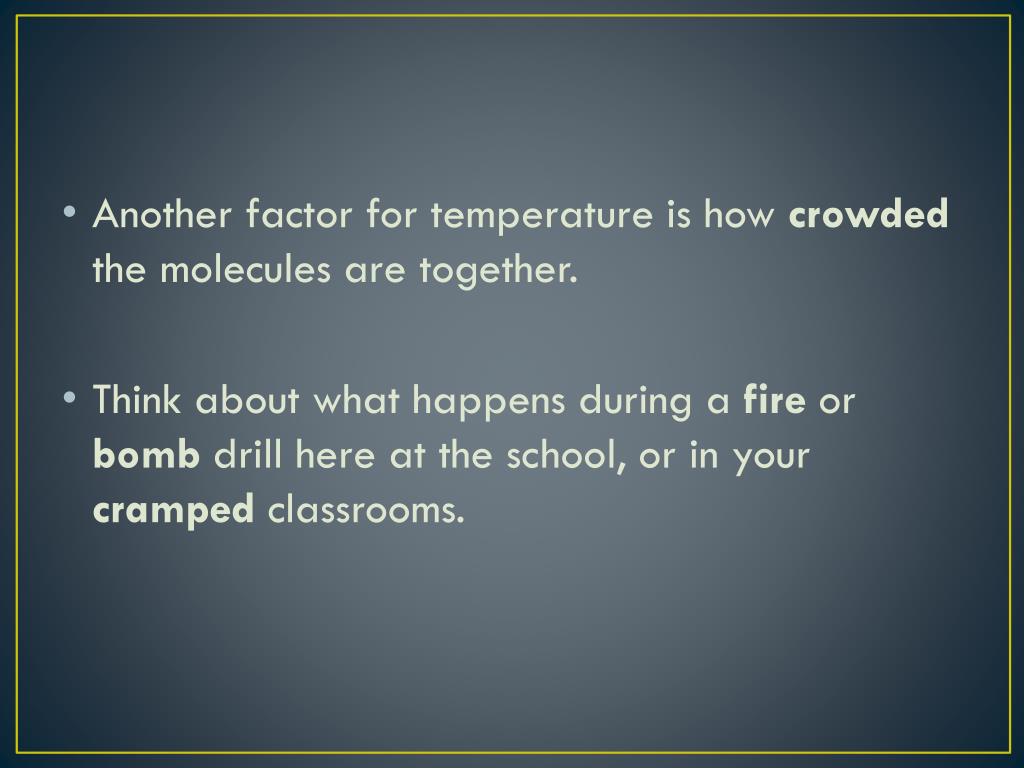 • Another factor for temperature is how crowded the molecules are together.

• Think about what happens during a fire or bomb drill here at the school, or in your cramped classrooms.